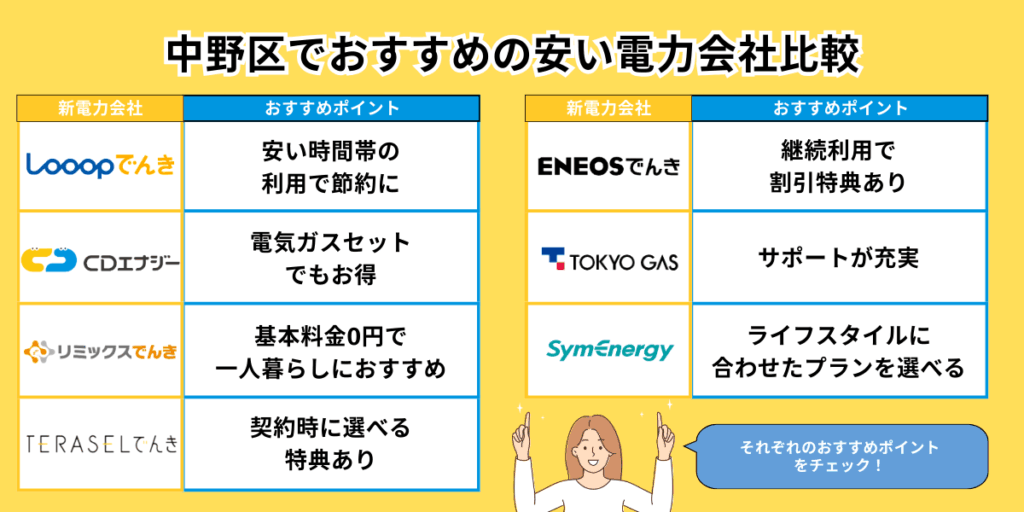 中野区でおすすめの安い電力会社比較

| 新電力会社 | おすすめポイント |
|---|---|
| Looopでんき | 安い時間帯の利用で節約に |
| CDエナジー | 電気ガスセットでもお得 |
| リミックスでんき | 基本料金0円で一人暮らしにおすすめ |
| TERASELでんき | 契約時に選べる特典あり |

| 新電力会社 | おすすめポイント |
|---|---|
| ENEOSでんき | 継続利用で割引特典あり |
| TOKYO GAS | サポートが充実 |
| SymEnergy | ライフスタイルに合わせたプランを選べる |

それぞれのおすすめポイントをチェック！